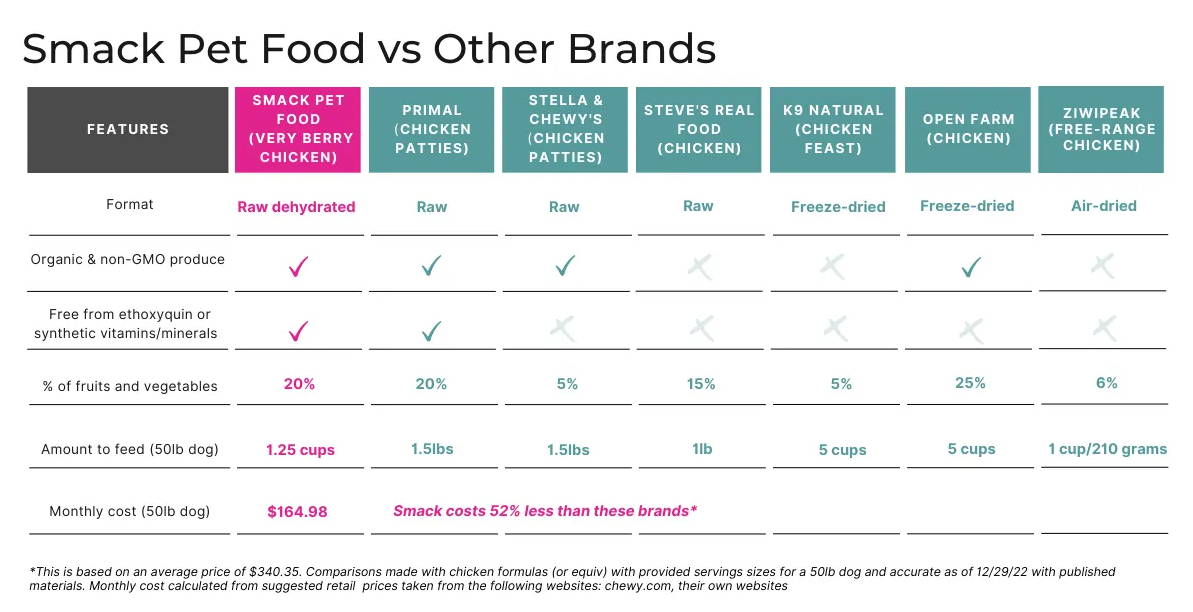 Smack Pet Food vs Other Brands

| FEATURES | SMACK PET FOOD (VERY BERRY CHICKEN) | PRIMAL (CHICKEN PATTIES) | STELLA & CHEWY'S (CHICKEN PATTIES) | STEVE'S REAL FOOD (CHICKEN) | K9 NATURAL (CHICKEN FEAST) | OPEN FARM (CHICKEN) | ZIWIPEAK (FREE-RANGE CHICKEN) |
|---|---|---|---|---|---|---|---|
| Format | Raw dehydrated | Raw | Raw | Raw | Freeze-dried | Freeze-dried | Air-dried |
| Organic & non-GMO produce | ✓ | ✓ | ✓ | ✗ | ✗ | ✓ | ✗ |
| Free from ethoxyquin or synthetic vitamins/minerals | ✓ | ✓ | ✗ | ✗ | ✗ | ✗ | ✗ |
| % of fruits and vegetables | 20% | 20% | 5% | 15% | 5% | 25% | 6% |
| Amount to feed (50lb dog) | 1.25 cups | 1.5lbs | 1.5lbs | 1lb | 5 cups | 5 cups | 1 cup/210 grams |
| Monthly cost (50lb dog) | $164.98 | Smack costs 52% less than these brands* | | | | | |

*This is based on an average price of $340.35. Comparisons made with chicken formulas (or equiv) with provided servings sizes for a 50lb dog and accurate as of 12/29/22 with published materials. Monthly cost calculated from suggested retail prices taken from the following websites: chewy.com, their own websites